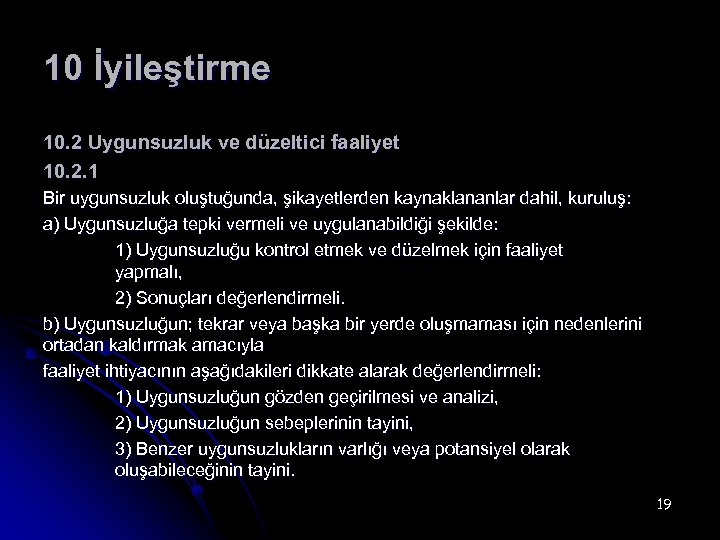 10 İyileştirme

10.2 Uygunsuzluk ve düzeltici faaliyet

10.2.1

Bir uygunsuzluk oluştuğunda, şikayetlerden kaynaklananlar dahil, kuruluş:

a) Uygunsuzluğa tepki vermeli ve uygulanabildiği şekilde:

1) Uygunsuzluğu kontrol etmek ve düzelmek için faaliyet yapmalı,

2) Sonuçları değerlendirmeli.

b) Uygunsuzluğun; tekrar veya başka bir yerde oluşmaması için nedenlerini ortadan kaldırmak amacıyla

faaliyet ihtiyacının aşağıdakileri dikkate alarak değerlendirmeli:

1) Uygunsuzluğun gözden geçirilmesi ve analizi,

2) Uygunsuzluğun sebeplerinin tayini,

3) Benzer uygunsuzlukların varlığı veya potansiyel olarak oluşabileceğinin tayini.

19